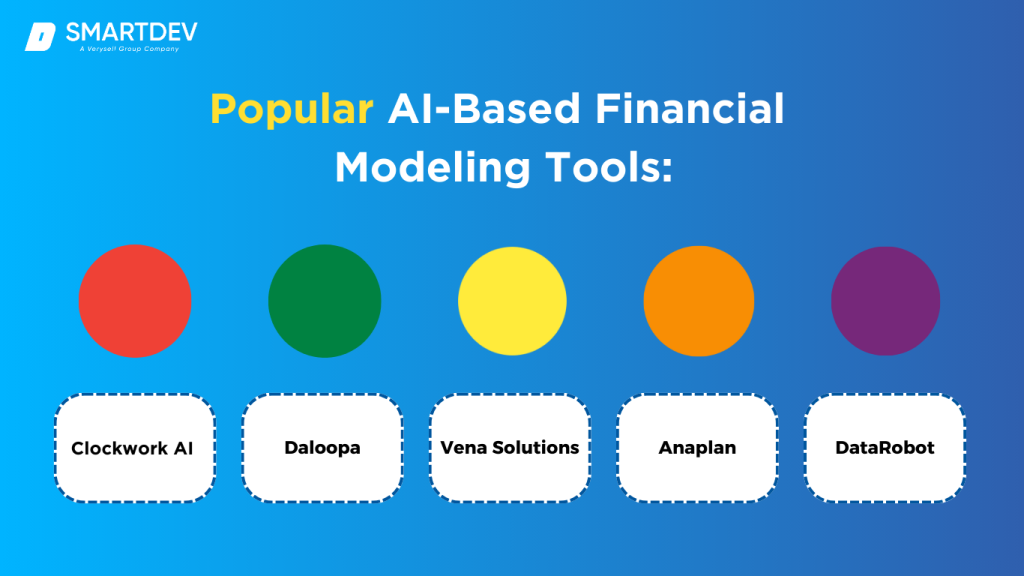 SMARTDEV
A Verysell Group Company

Popular AI-Based Financial Modeling Tools:

Clockwork AI

Daloopa

Vena Solutions

Anaplan

DataRobot